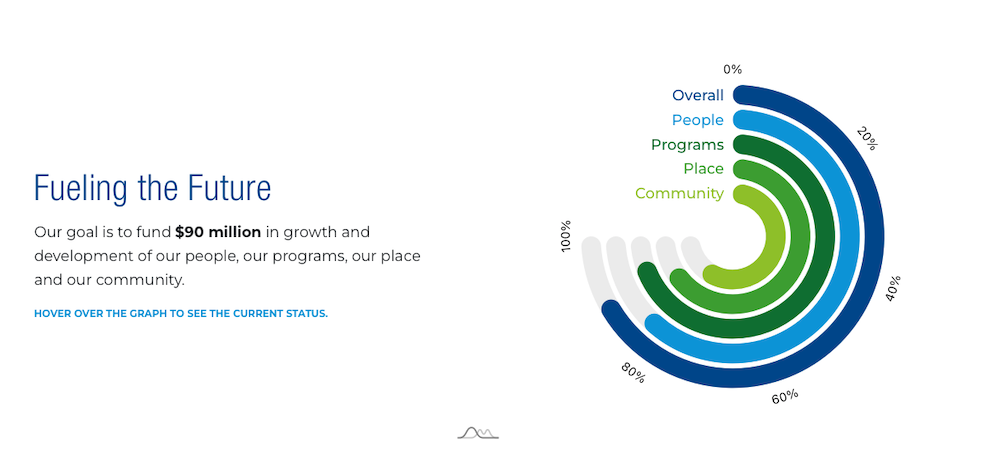 Fueling the Future

Our goal is to fund **$90 million** in growth and development of our people, our programs, our place and our community.

HOVER OVER THE GRAPH TO SEE THE CURRENT STATUS.

0%
Overall
People
Programs
Place
Community
20%
40%
60%
80%
100%